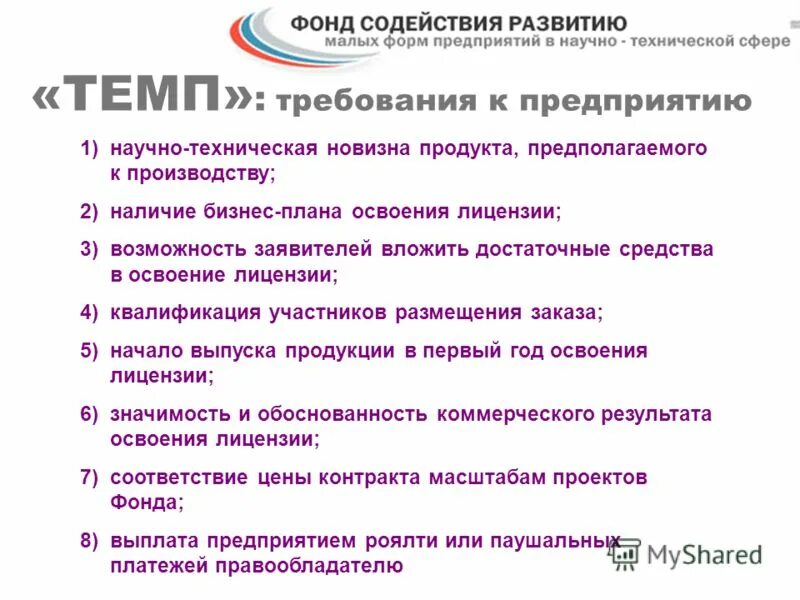 ФОНД СОДЕЙСТВИЯ РАЗВИТИЮ
малых форм предприятий в научно - технической сфере

«ТЕМП»: требования к предприятию

1) научно-техническая новизна продукта, предполагаемого к производству;

2) наличие бизнес-плана освоения лицензии;

3) возможность заявителей вложить достаточные средства в освоение лицензии;

4) квалификация участников размещения заказа;

5) начало выпуска продукции в первый год освоения лицензии;

6) значимость и обоснованность коммерческого результата освоения лицензии;

7) соответствие цены контракта масштабам проектов Фонда;

8) выплата предприятием роялти или паушальных платежей правообладателю

MyShared